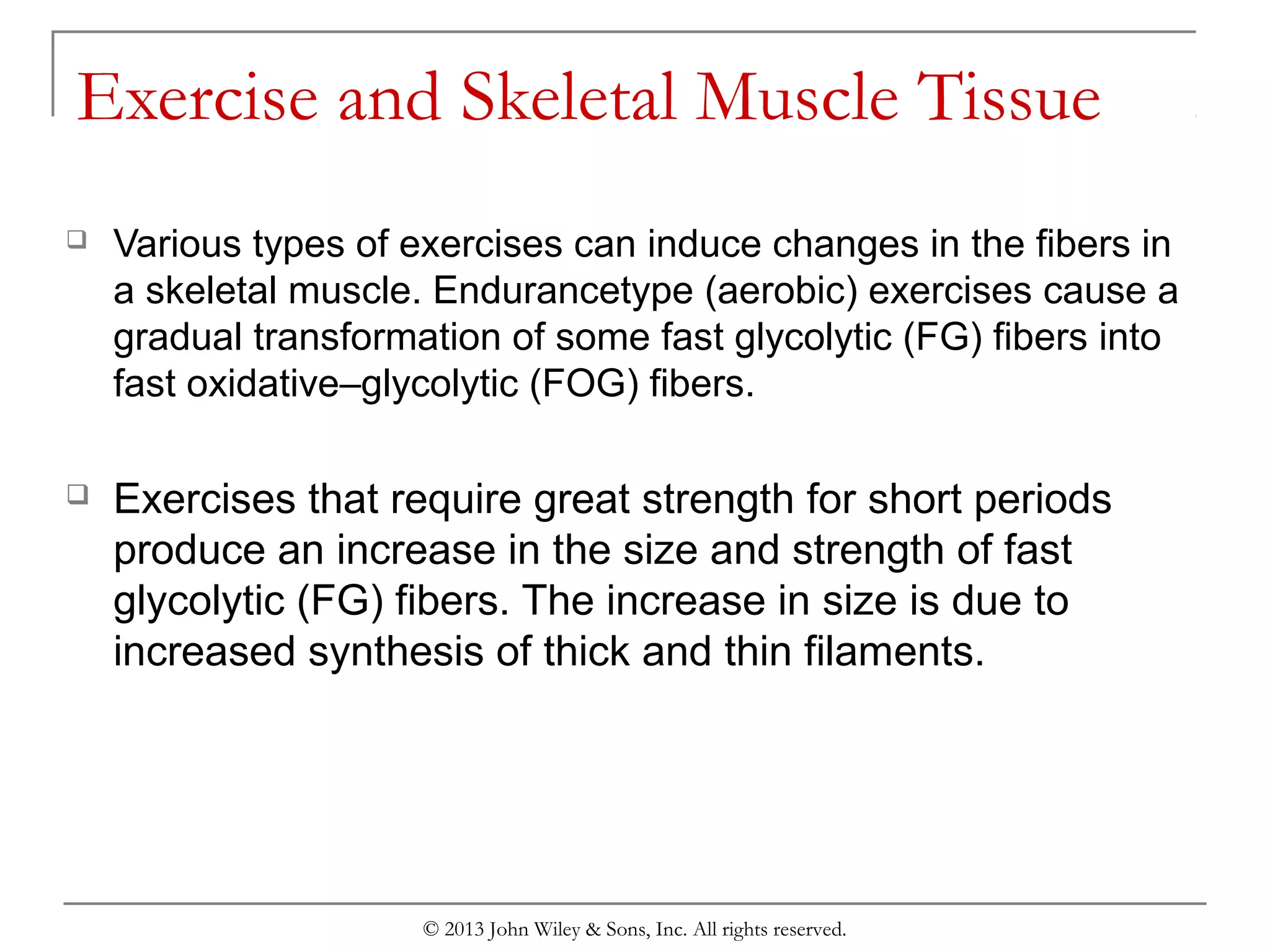 Exercise and Skeletal Muscle Tissue

❑ Various types of exercises can induce changes in the fibers in a skeletal muscle. Endurancetype (aerobic) exercises cause a gradual transformation of some fast glycolytic (FG) fibers into fast oxidative–glycolytic (FOG) fibers.

❑ Exercises that require great strength for short periods produce an increase in the size and strength of fast glycolytic (FG) fibers. The increase in size is due to increased synthesis of thick and thin filaments.

© 2013 John Wiley & Sons, Inc. All rights reserved.